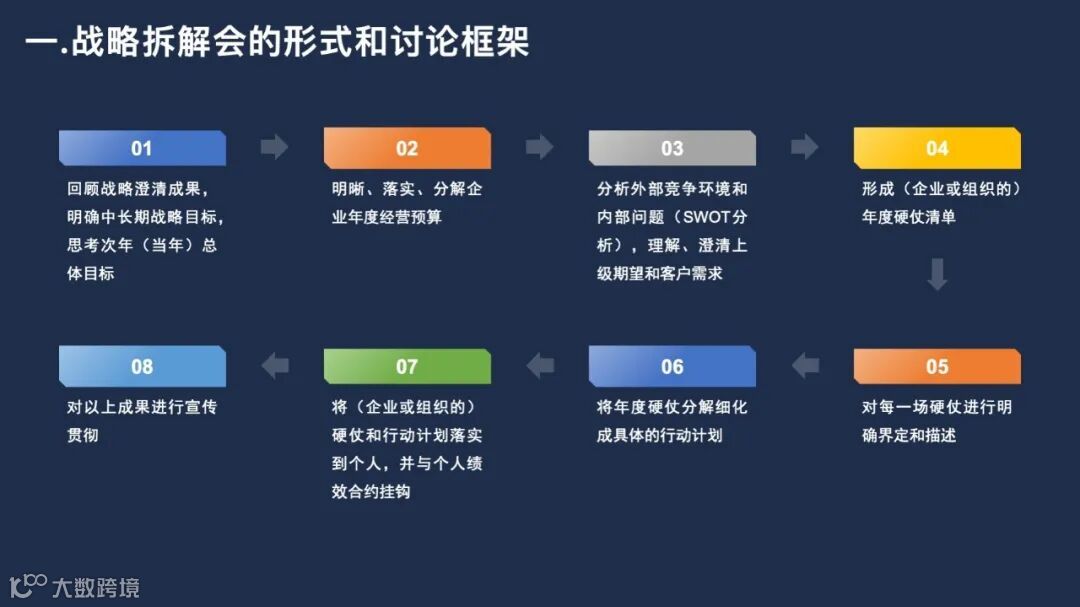 一.战略拆解会的形式和讨论框架

01
回顾战略澄清成果，明确中长期战略目标，思考次年（当年）总体目标

02
明晰、落实、分解企业年度经营预算

03
分析外部竞争环境和内部问题（SWOT分析），理解、澄清上级期望和客户需求

04
形成（企业或组织的）年度硬仗清单

05
对每一场硬仗进行明确界定和描述

06
将年度硬仗分解细化成具体的行动计划

07
将（企业或组织的）硬仗和行动计划落实到个人，并与个人绩效合约挂钩

08
对以上成果进行宣传贯彻

大数跨境